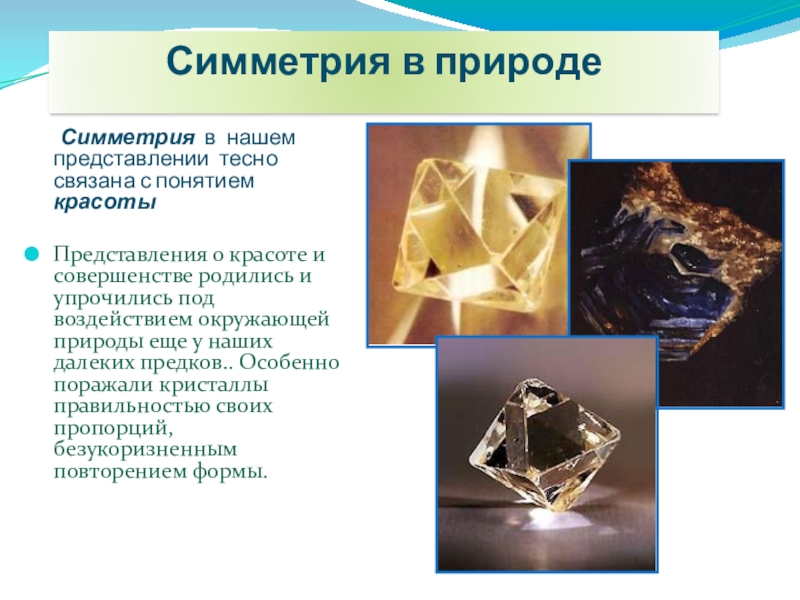 Симметрия в природе

Симметрия в нашем представлении тесно связана с понятием красоты

Представления о красоте и совершенстве родились и упрочились под воздействием окружающей природы еще у наших далеких предков.. Особенно поражали кристаллы правильностью своих пропорций, безукоризненным повторением формы.